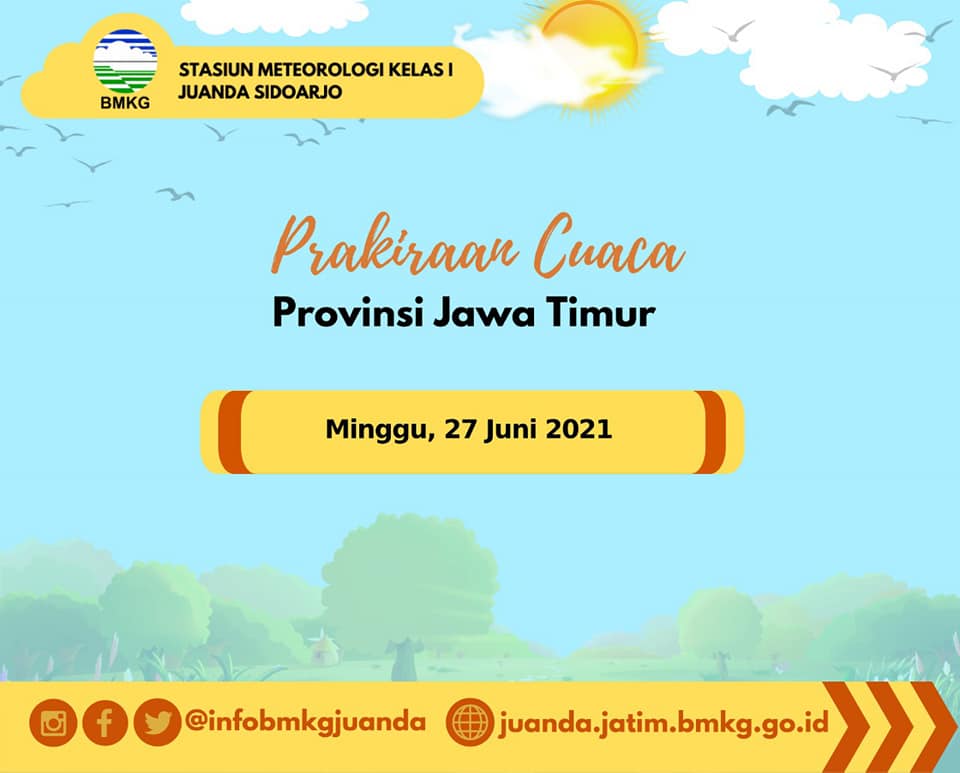 BMKG
STASIUN METEOROLOGI KELAS I
JUANDA SIDOARJO

Prakiraan Cuaca
Provinsi Jawa Timur

Minggu, 27 Juni 2021

@infobmkgjuanda
juanda.jatim.bmkg.go.id